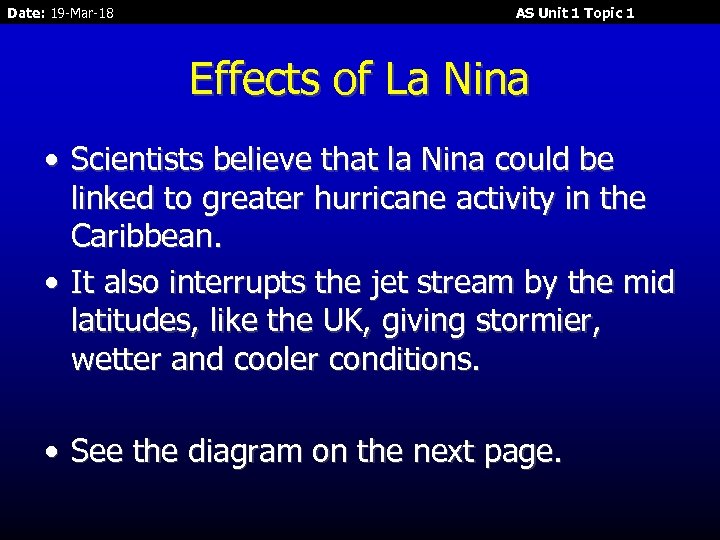 Date: 19-Mar-18

AS Unit 1 Topic 1

Effects of La Nina

• Scientists believe that la Nina could be linked to greater hurricane activity in the Caribbean.

• It also interrupts the jet stream by the mid latitudes, like the UK, giving stormier, wetter and cooler conditions.

• See the diagram on the next page.